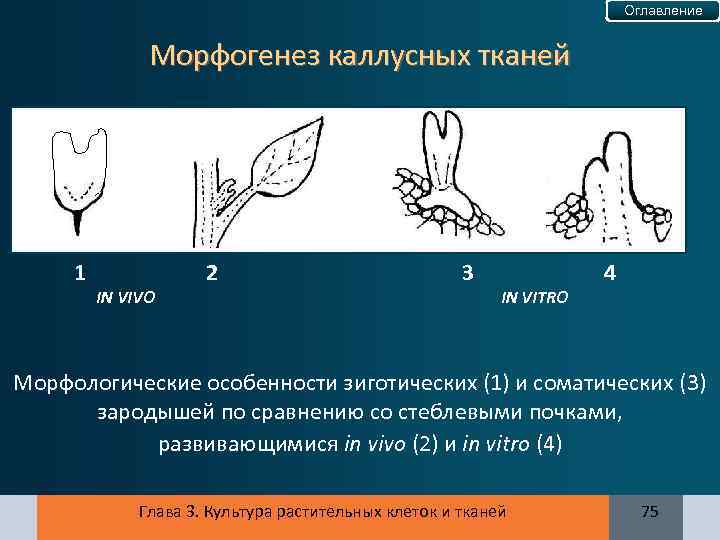 Оглавление

Морфогенез каллусных тканей

1 2 3 4

IN VIVO IN VITRO

Морфологические особенности зиготических (1) и соматических (3) зародышей по сравнению со стеблевыми почками, развивающимися in vivo (2) и in vitro (4)

Глава 3. Культура растительных клеток и тканей

75